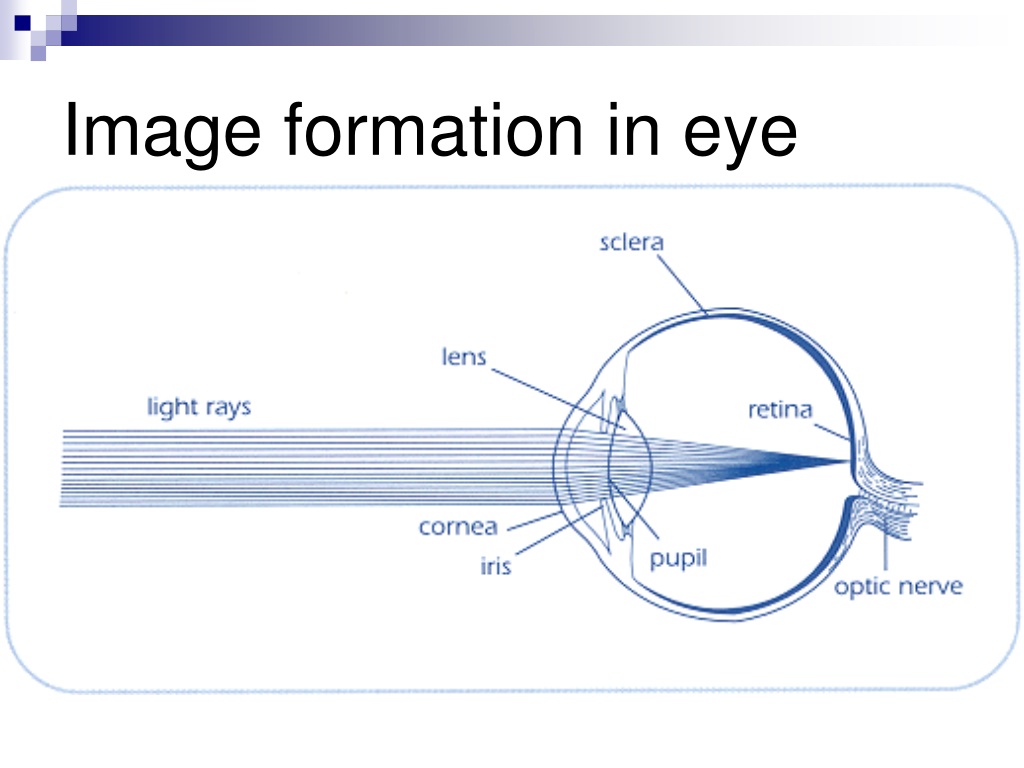 Image formation in eye

sclera
lens
light rays
retina
cornea
iris
pupil
optic nerve